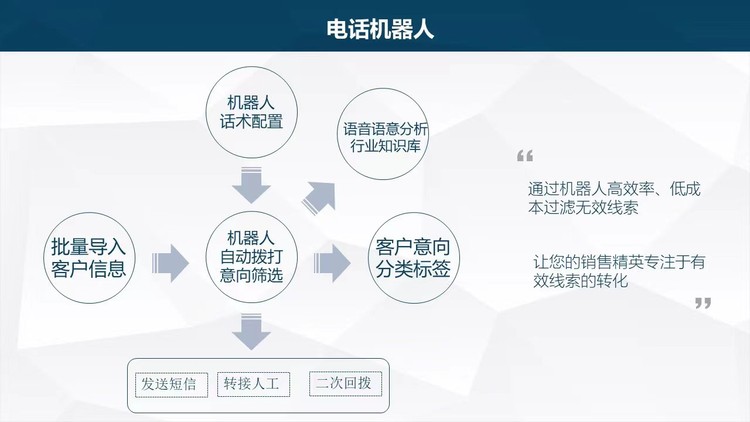 电话机器人

机器人
话术配置

语音语意分析
行业知识库

批量导入
客户信息

机器人
自动拨打
意向筛选

客户意向
分类标签

发送短信

转接人工

二次回拨

“

通过机器人高效率、低成本过滤无效线索

让您的销售精英专注于有效线索的转化

”